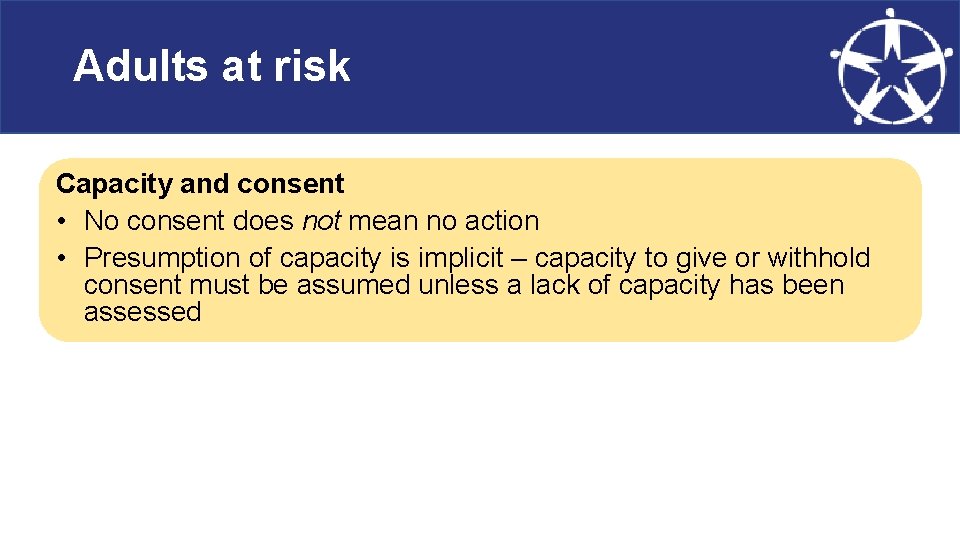 Adults at risk

Capacity and consent
• No consent does not mean no action
• Presumption of capacity is implicit – capacity to give or withhold consent must be assumed unless a lack of capacity has been assessed